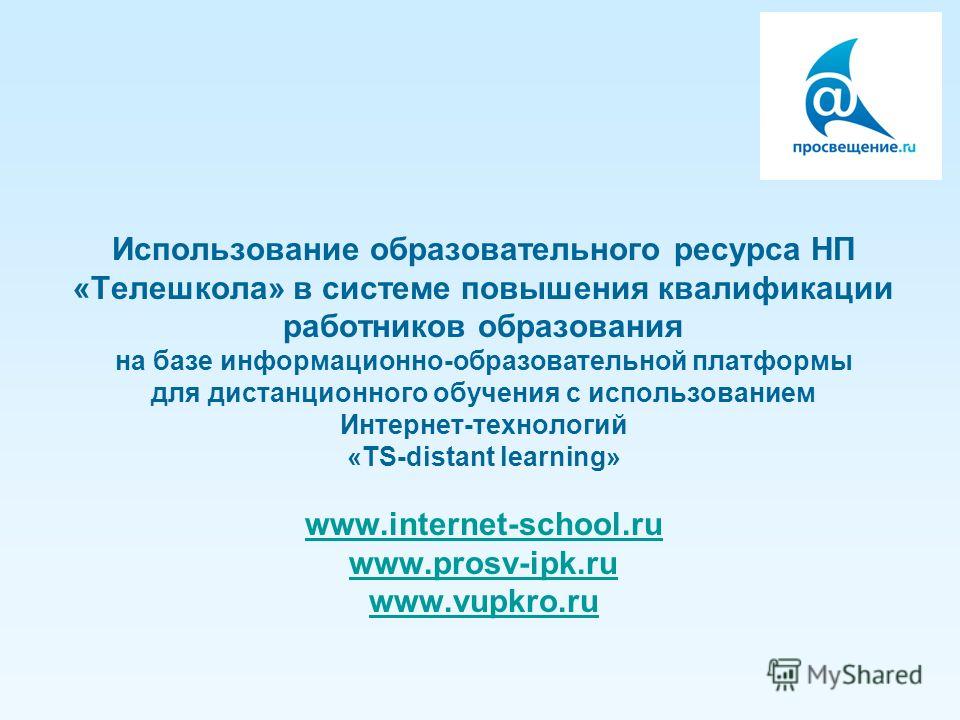 @
просвещение.ru

Использование образовательного ресурса НП «Телешкола» в системе повышения квалификации работников образования
на базе информационно-образовательной платформы для дистанционного обучения с использованием Интернет-технологий «TS-distant learning»

www.internet-school.ru
www.prosv-ipk.ru
www.vupkro.ru

MyShared